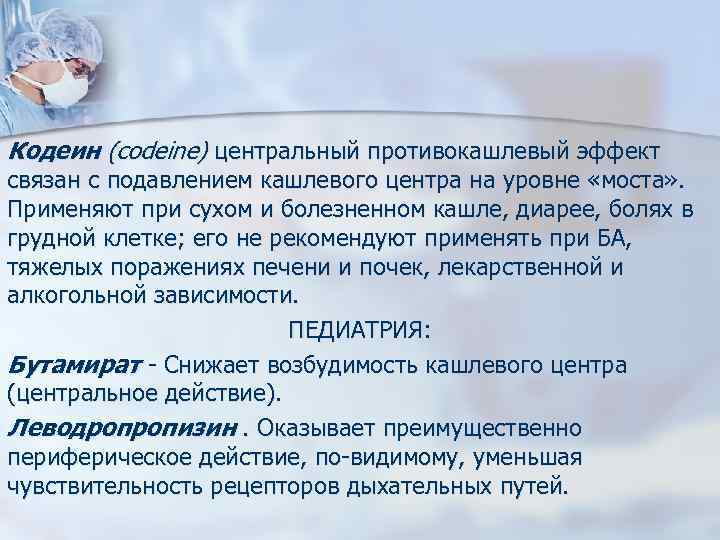 Кодеин (codeine) центральный противокашлевый эффект связан с подавлением кашлевого центра на уровне «моста». Применяют при сухом и болезненном кашле, диарее, болях в грудной клетке; его не рекомендуют применять при БА, тяжелых поражениях печени и почек, лекарственной и алкогольной зависимости.

ПЕДИАТРИЯ:

Бутамират - Снижает возбудимость кашлевого центра (центральное действие).

Леводропропизин . Оказывает преимущественно периферическое действие, по-видимому, уменьшая чувствительность рецепторов дыхательных путей.